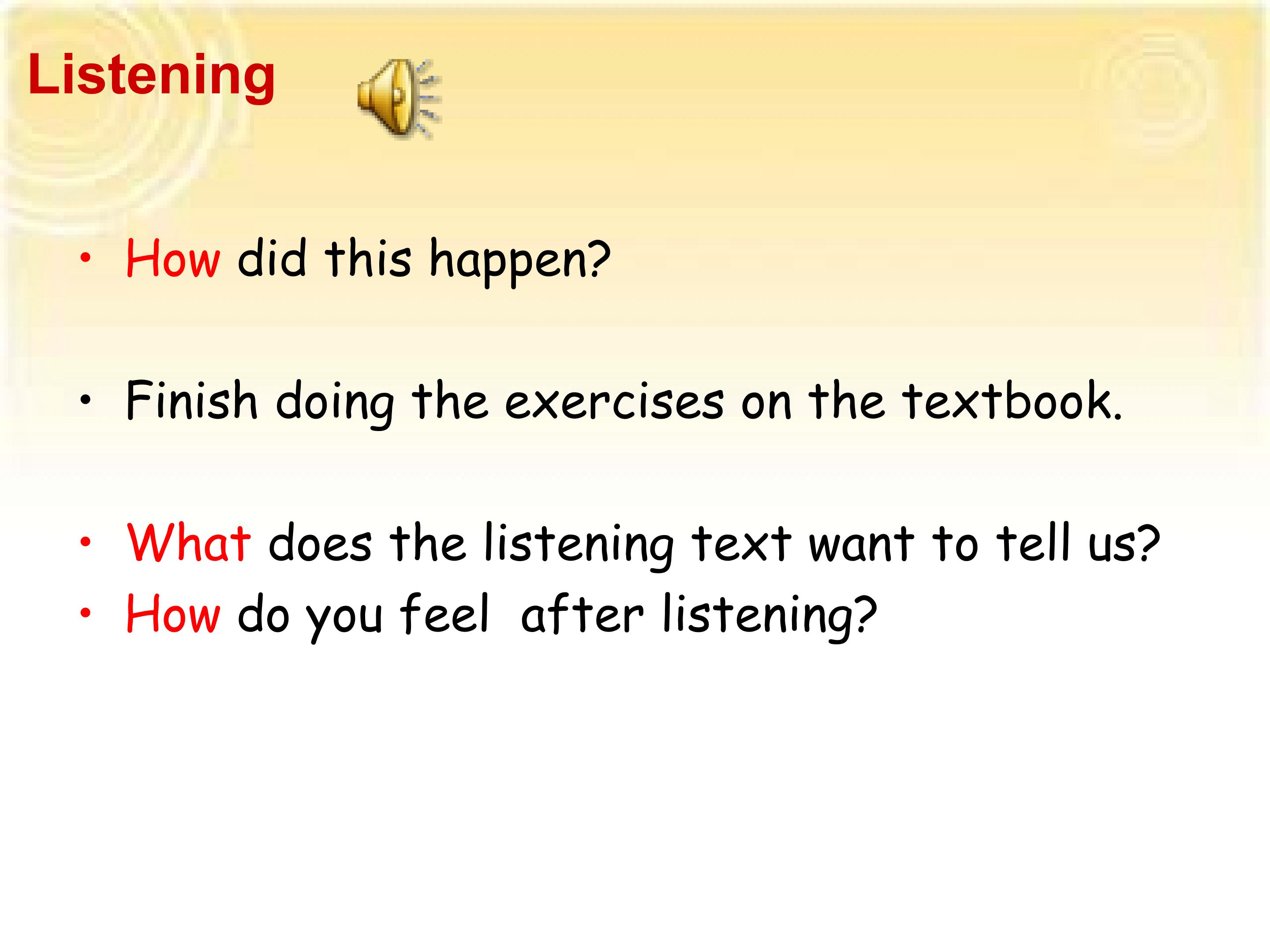 Listening

• How did this happen?

• Finish doing the exercises on the textbook.

• What does the listening text want to tell us?
• How do you feel  after listening?